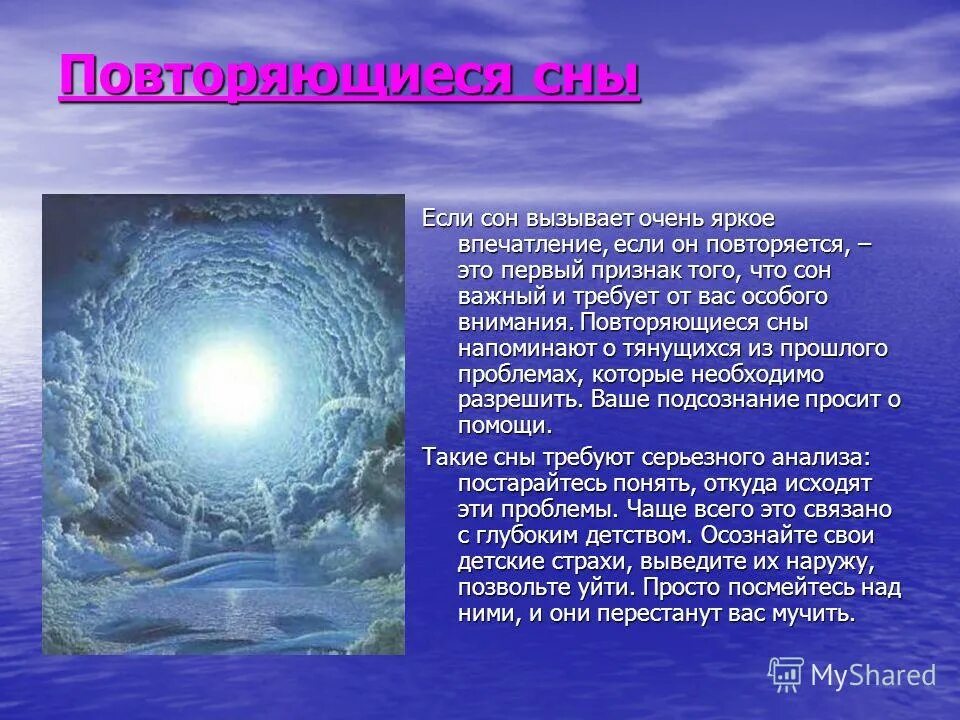 Повторяющиеся сны

Если сон вызывает очень яркое впечатление, если он повторяется, – это первый признак того, что сон важный и требует от вас особого внимания. Повторяющиеся сны напоминают о тянущихся из прошлого проблемах, которые необходимо разрешить. Ваше подсознание просит о помощи.

Такие сны требуют серьезного анализа: постарайтесь понять, откуда исходят эти проблемы. Чаще всего это связано с глубоким детством. Осознайте свои детские страхи, выведите их наружу, позвольте уйти. Просто посмейтесь над ними, и они перестанут вас мучить.

MyShared